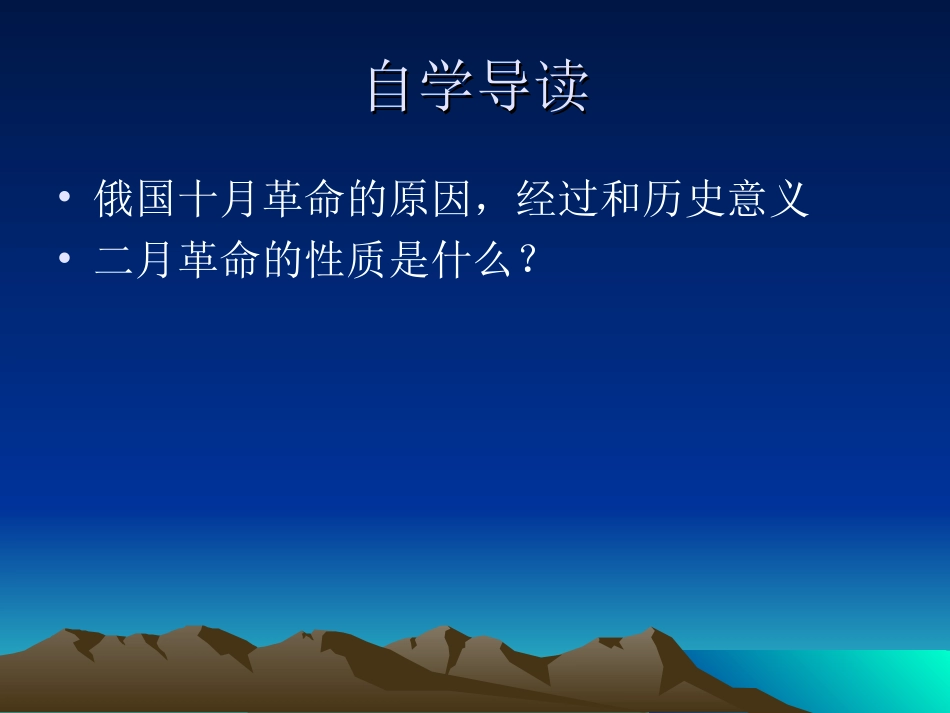 自学导读

• 俄国十月革命的原因，经过和历史意义
• 二月革命的性质是什么？